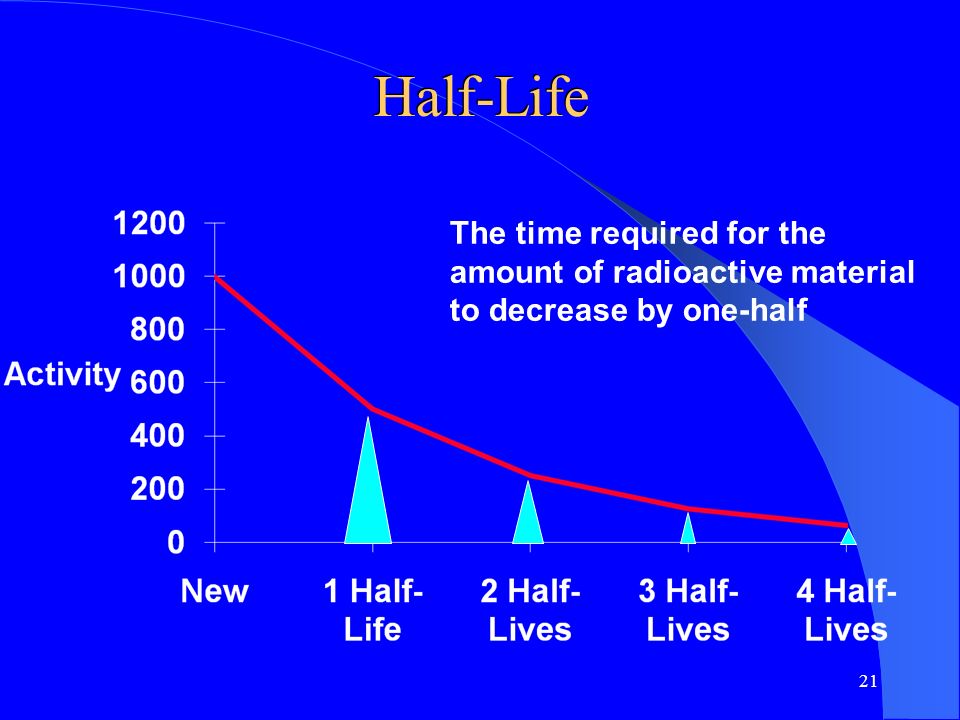 Half-Life

The time required for the amount of radioactive material to decrease by one-half

1200
1000
800
Activity 600
400
200
0

New
1 Half-Life
2 Half-Lives
3 Half-Lives
4 Half-Lives

21